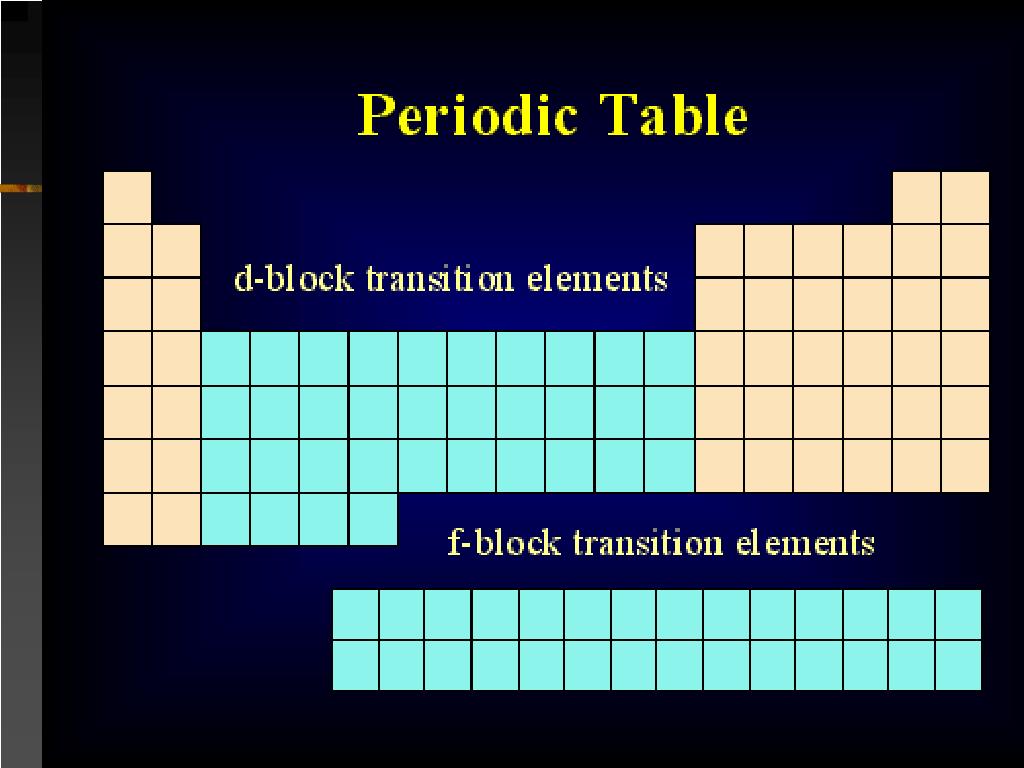 Periodic Table

d-block transition elements

f-block transition elements